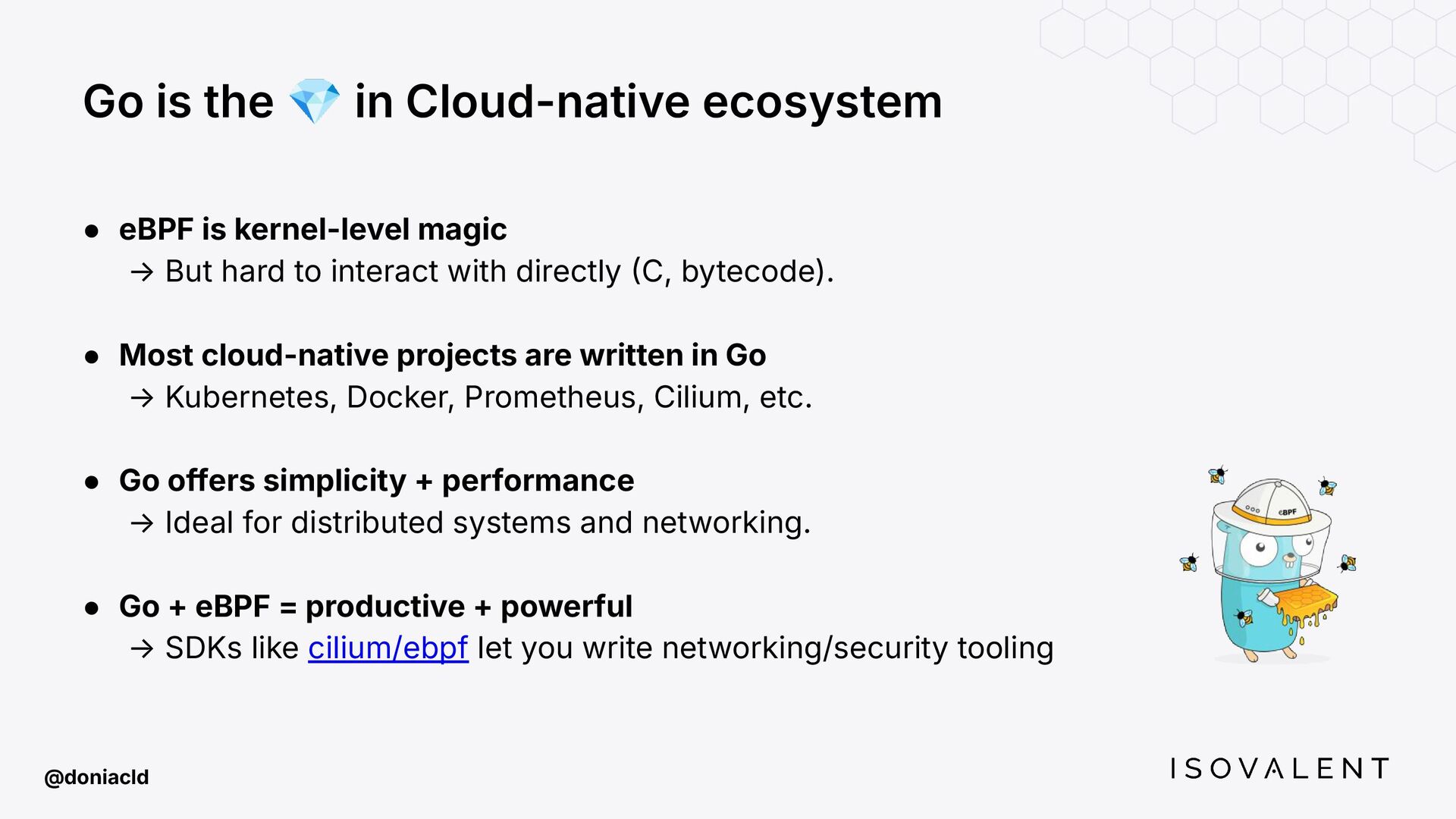 Go is the 💎 in Cloud-native ecosystem

● eBPF is kernel-level magic
→ But hard to interact with directly (C, bytecode).

● Most cloud-native projects are written in Go
→ Kubernetes, Docker, Prometheus, Cilium, etc.

● Go offers simplicity + performance
→ Ideal for distributed systems and networking.

● Go + eBPF = productive + powerful
→ SDKs like cilium/ebpf let you write networking/security tooling

eBPF

@doniacld

ISOVALENT